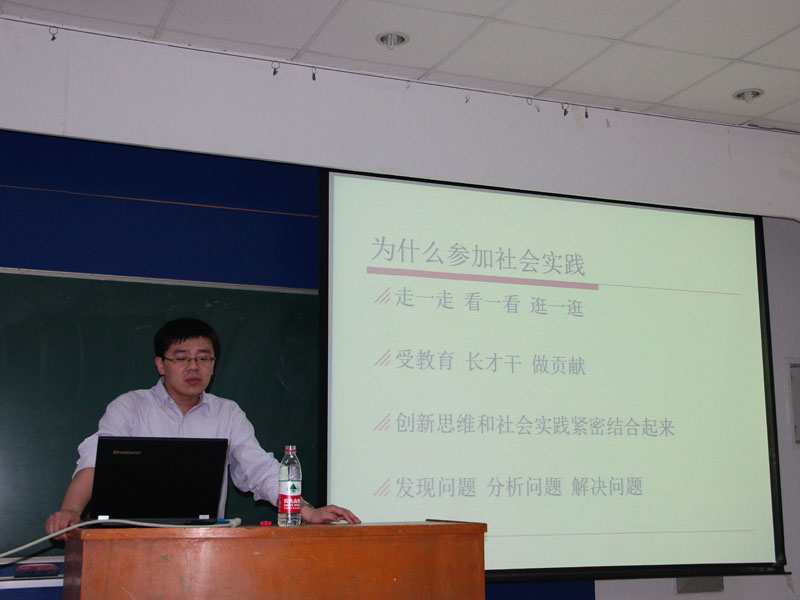 为什么参加社会实践

走一走 看一看 逛一逛

受教育 长才干 做贡献

创新思维和社会实践紧密结合起来

发现问题 分析问题 解决问题

lenovo